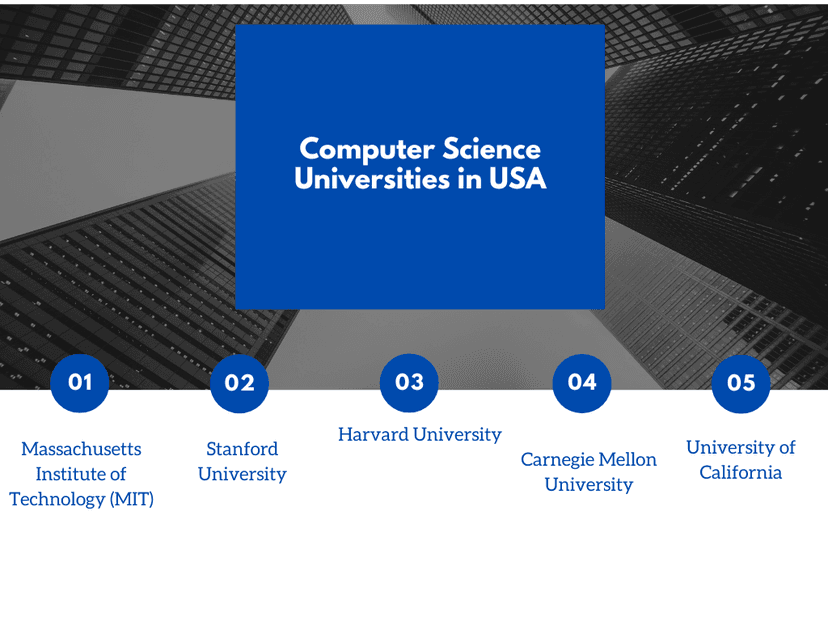 Computer Science Universities in USA

01

Massachusetts Institute of Technology (MIT)

02

Stanford University

03

Harvard University

04

Carnegie Mellon University

05

University of California